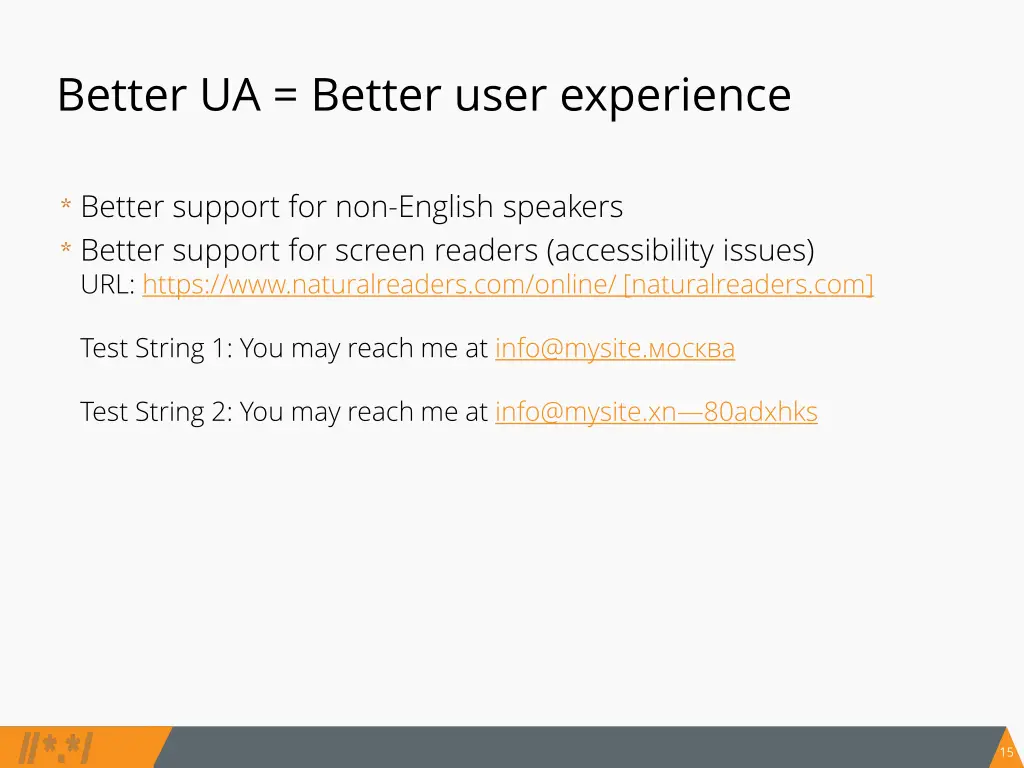 Better UA = Better user experience

* Better support for non-English speakers
* Better support for screen readers (accessibility issues)
URL: https://www.naturalreaders.com/online/ [naturalreaders.com]

Test String 1: You may reach me at info@mysite.москва

Test String 2: You may reach me at info@mysite.xn—80adxhks

//*.*/

15